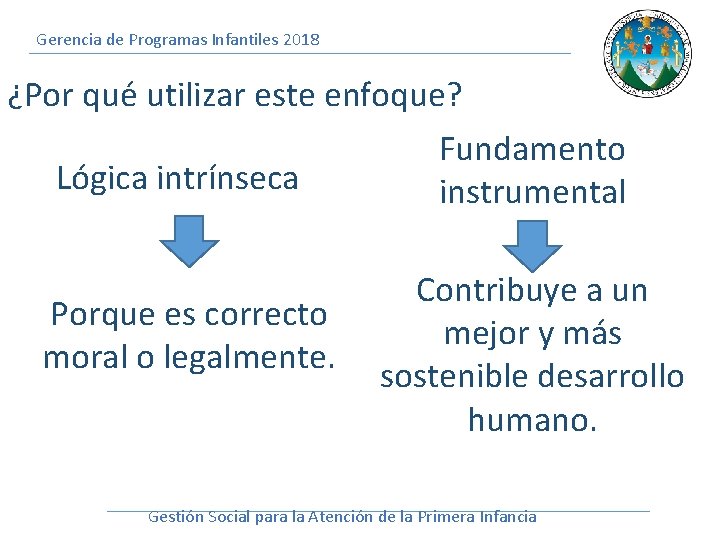 Gerencia de Programas Infantiles 2018

¿Por qué utilizar este enfoque?

Lógica intrínseca

Porque es correcto moral o legalmente.

Fundamento instrumental

Contribuye a un mejor y más sostenible desarrollo humano.

Gestión Social para la Atención de la Primera Infancia